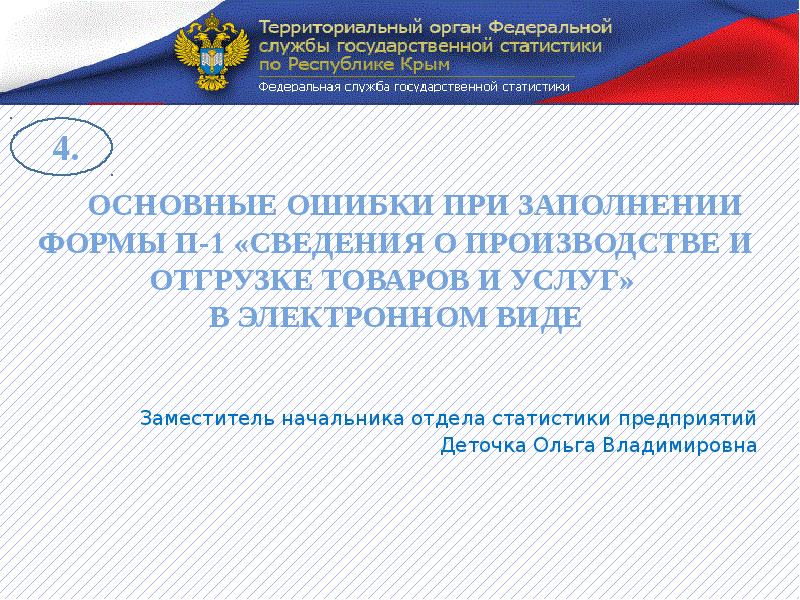 Территориальный орган Федеральной службы государственной статистики по Республике Крым

Федеральная служба государственной статистики

4.

ОСНОВНЫЕ ОШИБКИ ПРИ ЗАПОЛНЕНИИ ФОРМЫ П-1 «СВЕДЕНИЯ О ПРОИЗВОДСТВЕ И ОТГРУЗКЕ ТОВАРОВ И УСЛУГ» В ЭЛЕКТРОННОМ ВИДЕ

Заместитель начальника отдела статистики предприятий
Деточка Ольга Владимировна